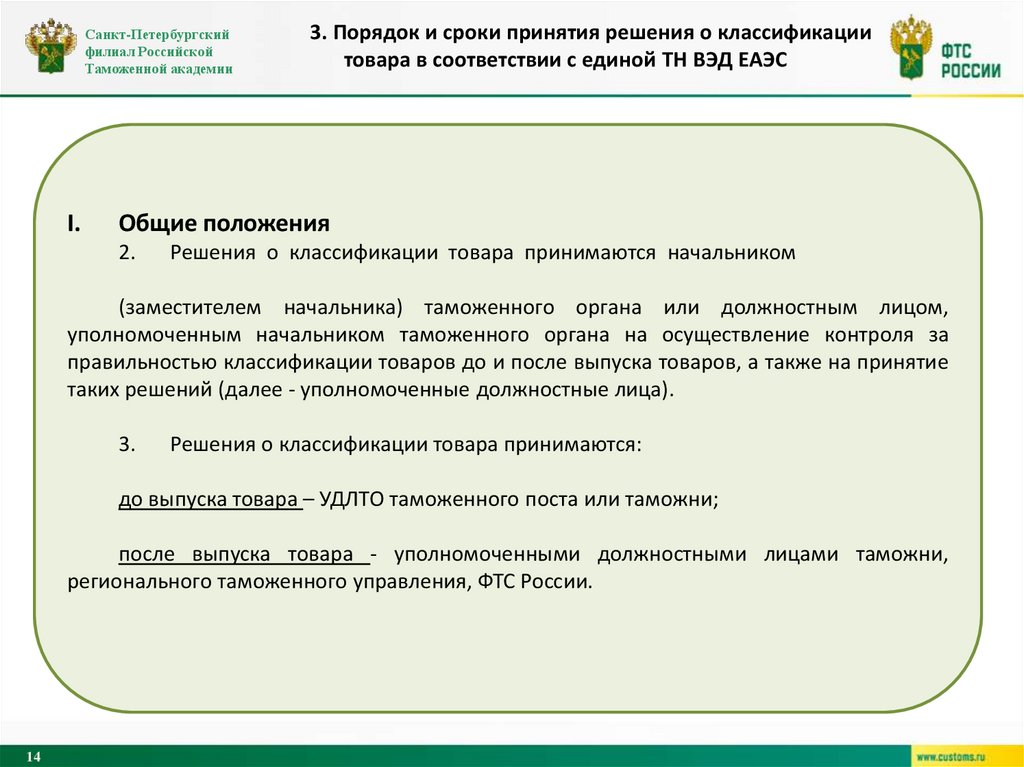 Санкт-Петербургский филиал Российской Таможенной академии

3. Порядок и сроки принятия решения о классификации товара в соответствии с единой ТН ВЭД ЕАЭС

ФТС РОССИИ

I. Общие положения

2. Решения о классификации товара принимаются начальником

(заместителем начальника) таможенного органа или должностным лицом, уполномоченным начальником таможенного органа на осуществление контроля за правильностью классификации товаров до и после выпуска товаров, а также на принятие таких решений (далее - уполномоченные должностные лица).

3. Решения о классификации товара принимаются:

до выпуска товара – УДЛТО таможенного поста или таможни;

после выпуска товара - уполномоченными должностными лицами таможни, регионального таможенного управления, ФТС России.

14

www.customs.ru